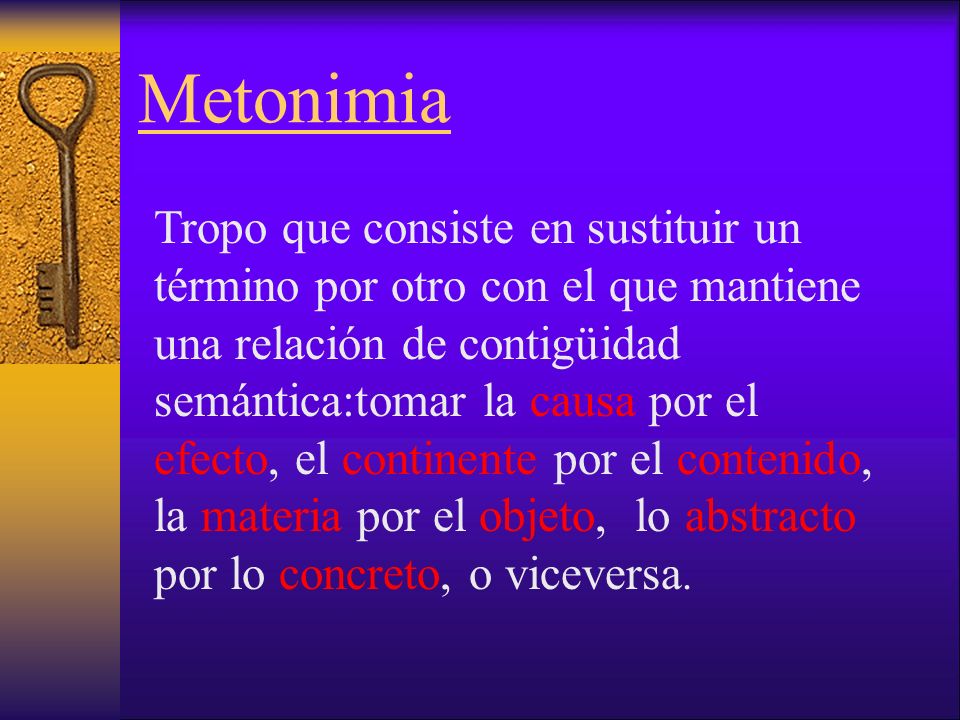 Metonimia

Tropo que consiste en sustituir un término por otro con el que mantiene una relación de contigüidad semántica:tomar la causa por el efecto, el continente por el contenido, la materia por el objeto, lo abstracto por lo concreto, o viceversa.